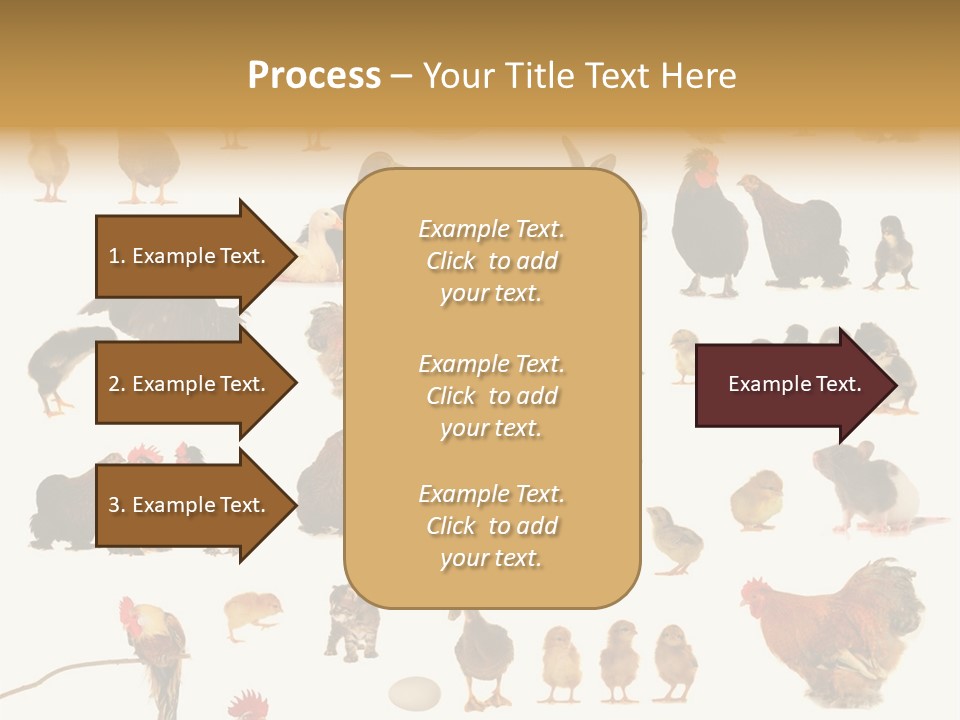 Process – Your Title Text Here

1. Example Text.

2. Example Text.

3. Example Text.

Example Text. Click to add your text.

Example Text. Click to add your text.

Example Text. Click to add your text.

Example Text.